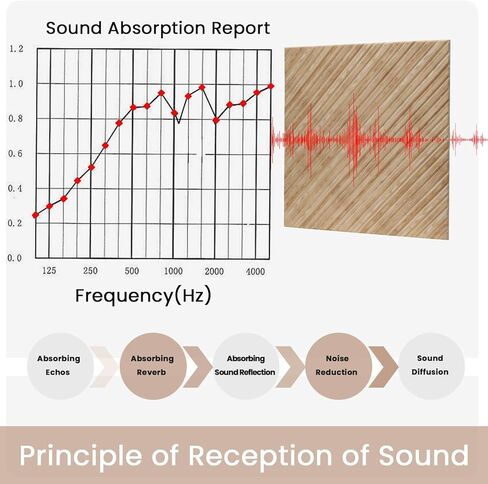 Sound Absorption Report

1.2
1.0
0.8
0.6
0.4
0.2
0.0

125
250
500
1000
2000
4000

Frequency(Hz)

Absorbing Echos

Absorbing Reverb

Absorbing Sound Reflection

Noise Reduction

Sound Diffusion

Principle of Reception of Sound